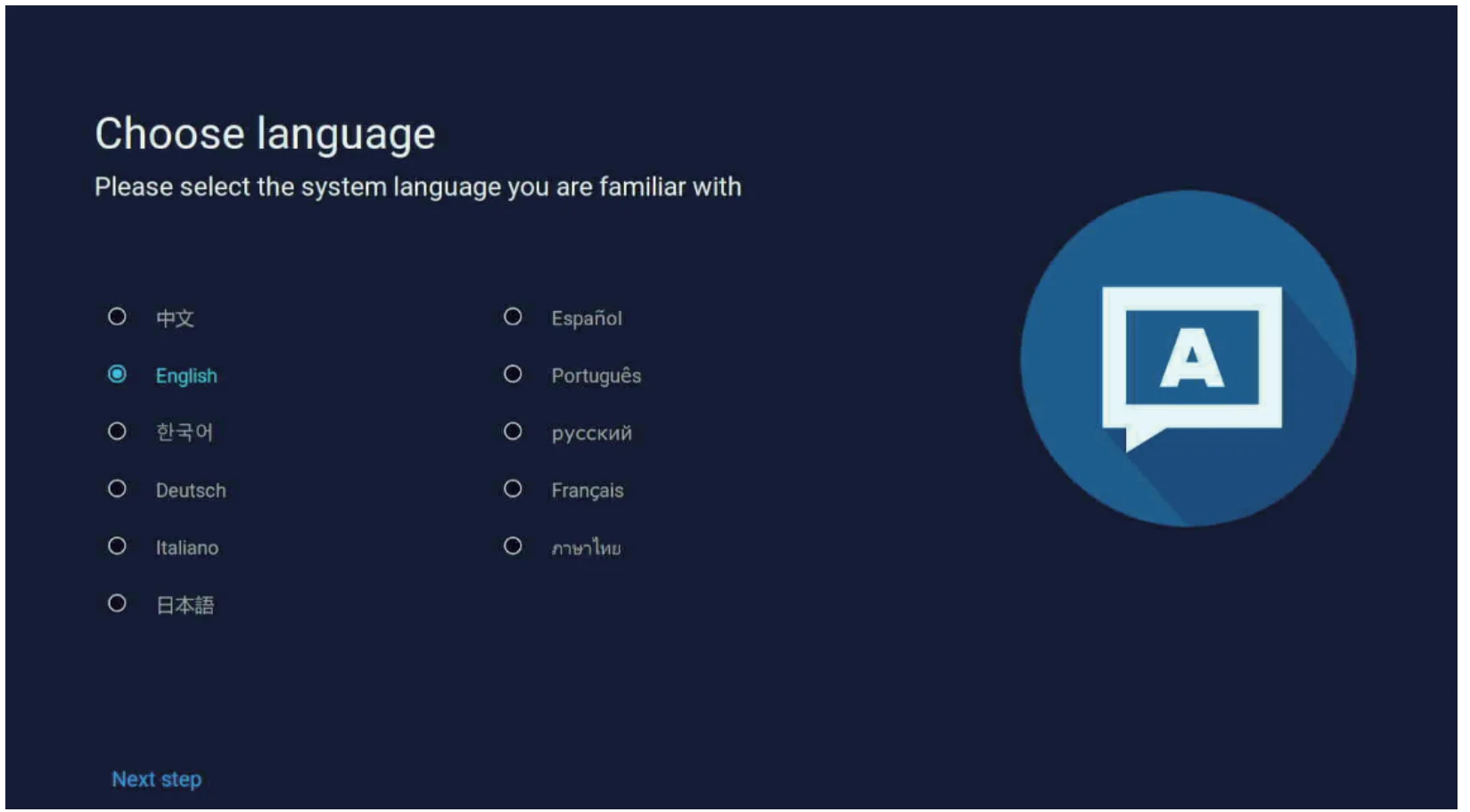 Choose language

Please select the system language you are familiar with

中文

English

한국어

Deutsch

Italiano

日本語

Español

Português

русский

Français

ภาษาไทย

A

Next step